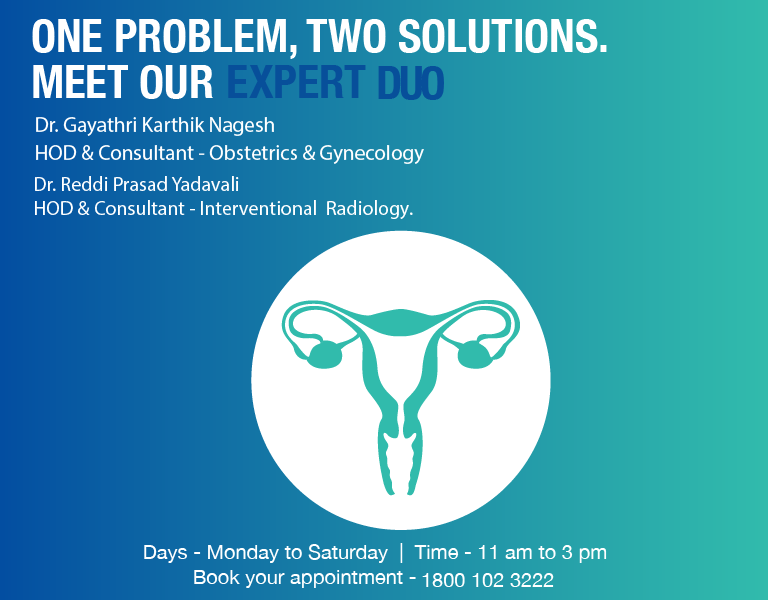 ONE PROBLEM, TWO SOLUTIONS.
MEET OUR EXPERT DUO

Dr. Gayathri Karthik Nagesh
HOD & Consultant - Obstetrics & Gynecology

Dr. Reddi Prasad Yadavali
HOD & Consultant - Interventional Radiology.

Days - Monday to Saturday | Time - 11 am to 3 pm
Book your appointment - 1800 102 3222